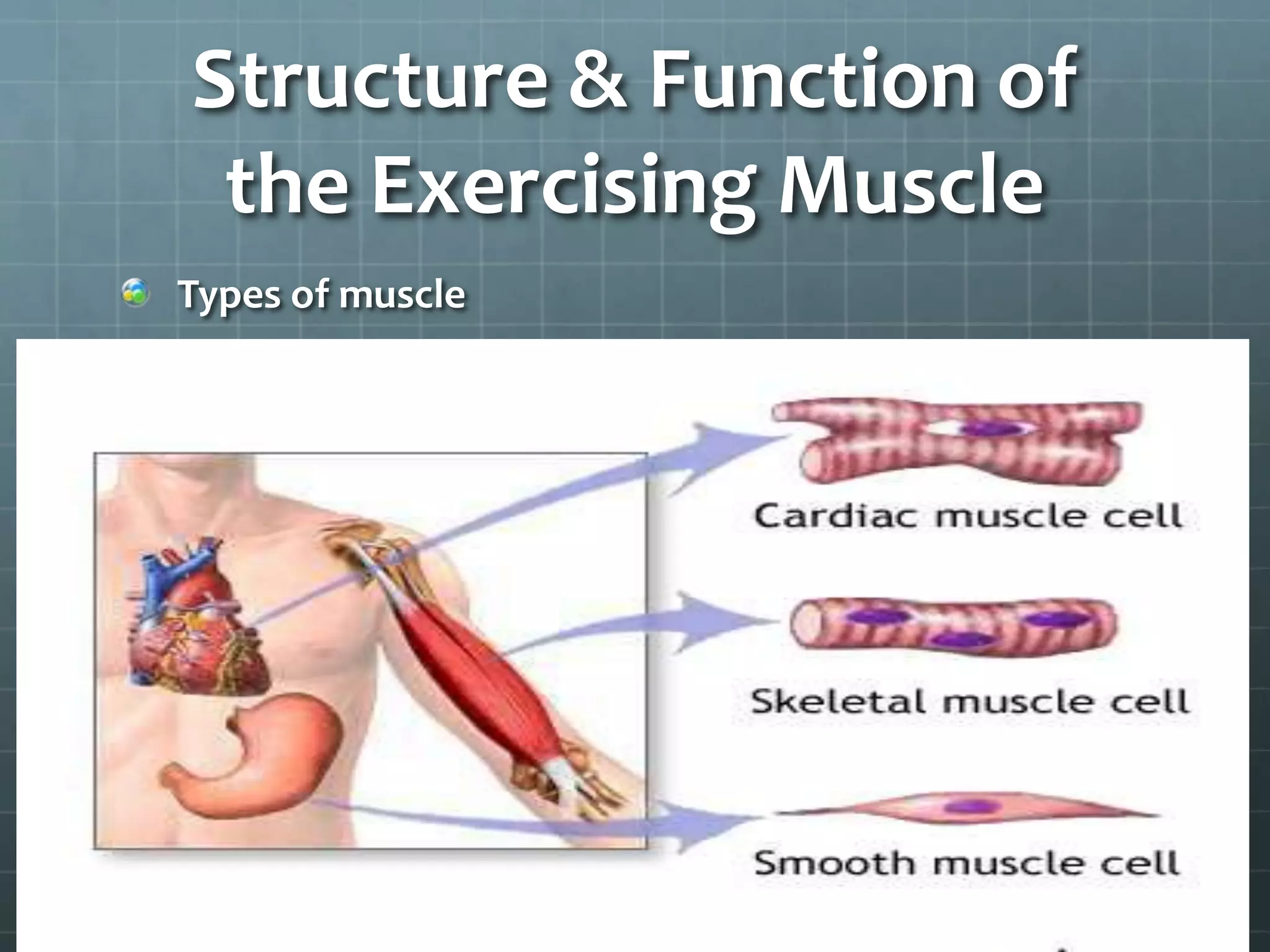 Structure & Function of the Exercising Muscle

Types of muscle

Cardiac muscle cell

Skeletal muscle cell

Smooth muscle cell